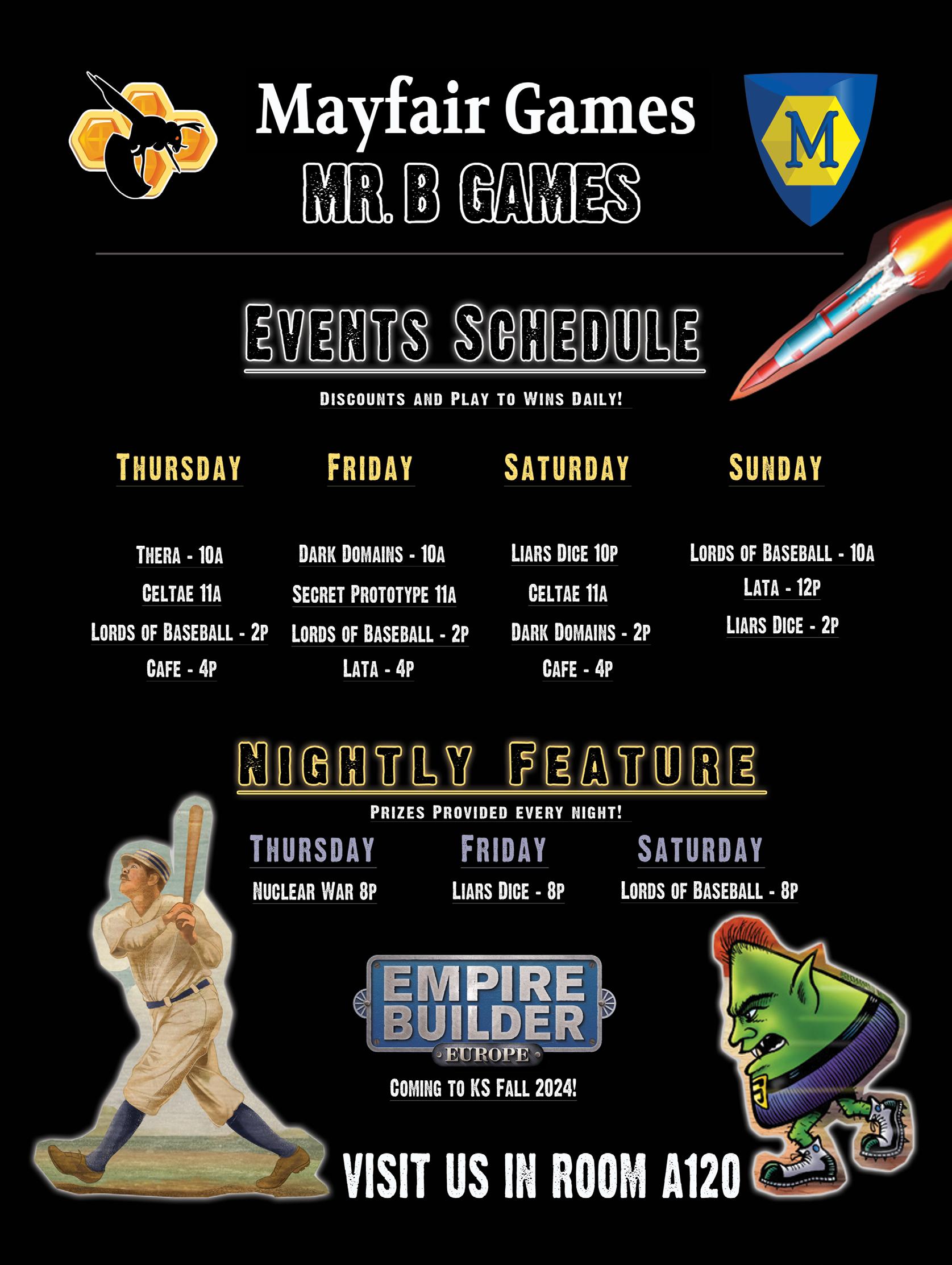 Mayfair Games
MR. B GAMES

M

EVENTS SCHEDULE

DISCOUNTS AND PLAY TO WINS DAILY!

THURSDAY

THERA - 10A
CELTAE 11A
LORDS OF BASEBALL - 2P
CAFE - 4P

FRIDAY

DARK DOMAINS - 10A
SECRET PROTOTYPE 11A
LORDS OF BASEBALL - 2P
LATA - 4P

SATURDAY

LIARS DICE 10P
CELTAE 11A
DARK DOMAINS - 2P
CAFE - 4P

SUNDAY

LORDS OF BASEBALL - 10A
LATA - 12P
LIARS DICE - 2P

NIGHTLY FEATURE

PRIZES PROVIDED EVERY NIGHT!

THURSDAY

NUCLEAR WAR 8P

FRIDAY

LIARS DICE - 8P

SATURDAY

LORDS OF BASEBALL - 8P

EMPIRE BUILDER
EUROPE

COMING TO KS FALL 2024!

VISIT US IN ROOM A120